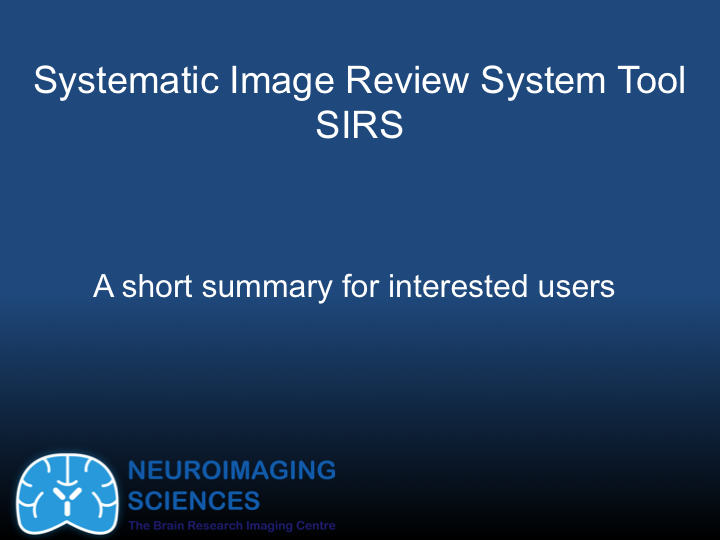 Systematic Image Review System Tool
SIRS

A short summary for interested users

NEUROIMAGING
SCIENCES
The Brain Research Imaging Centre